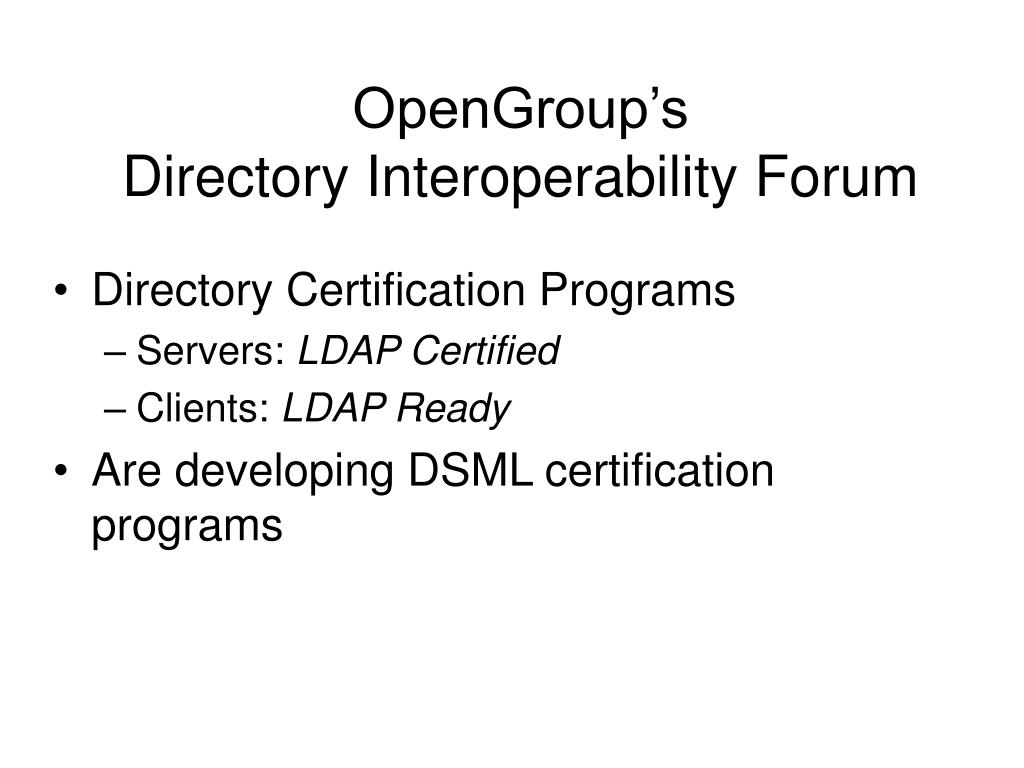 OpenGroup’s
Directory Interoperability Forum

• Directory Certification Programs
– Servers: LDAP Certified
– Clients: LDAP Ready
• Are developing DSML certification programs